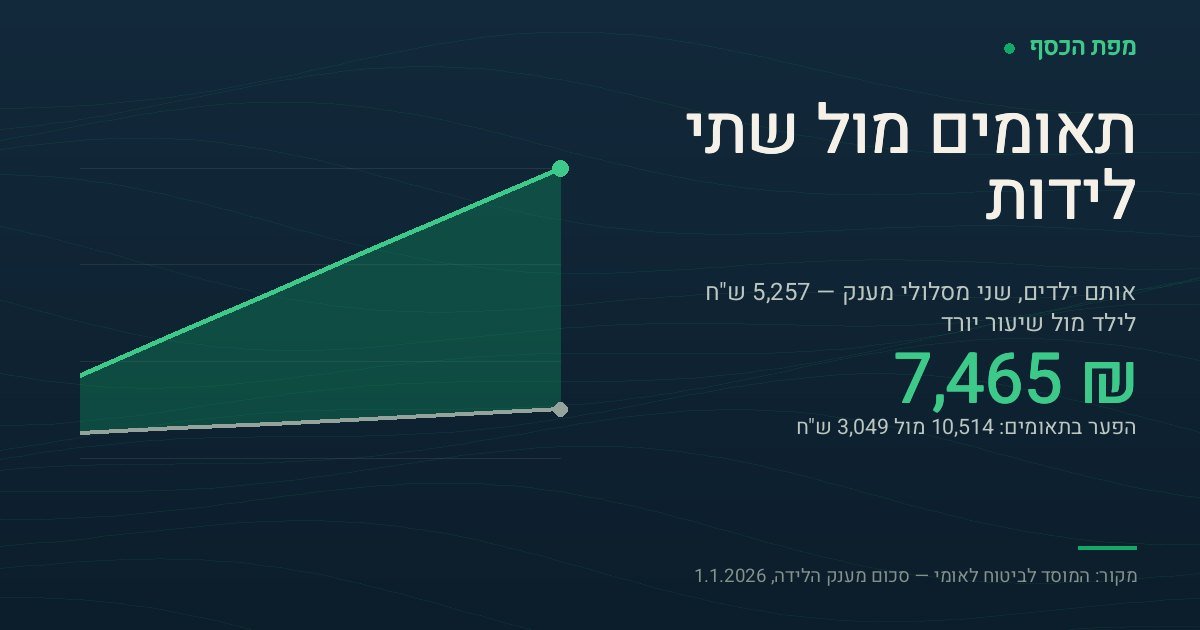 מפת הכסף

תאומים מול שתי לידות

אותם ילדים, שני מסלולי מענק — 5,257 ש"ח לילד מול שיעור יורד

7,465 ₪
הפער בתאומים: 10,514 מול 3,049 ש"ח

מקור: המוסד לביטוח לאומי — סכום מענק הלידה, 1.1.2026